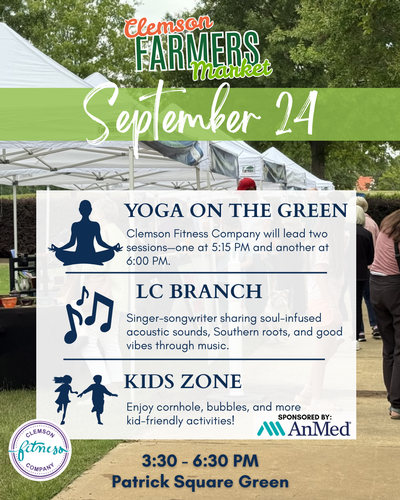 Clemson FARMERS Market

September 24

YOGA ON THE GREEN

Clemson Fitness Company will lead two sessions—one at 5:15 PM and another at 6:00 PM.

LC BRANCH

Singer-songwriter sharing soul-infused acoustic sounds, Southern roots, and good vibes through music.

KIDS ZONE

Enjoy cornhole, bubbles, and more kid-friendly activities!

SPONSORED BY: AnMed

CLEMSON fitness COMPANY

3:30 - 6:30 PM
Patrick Square Green